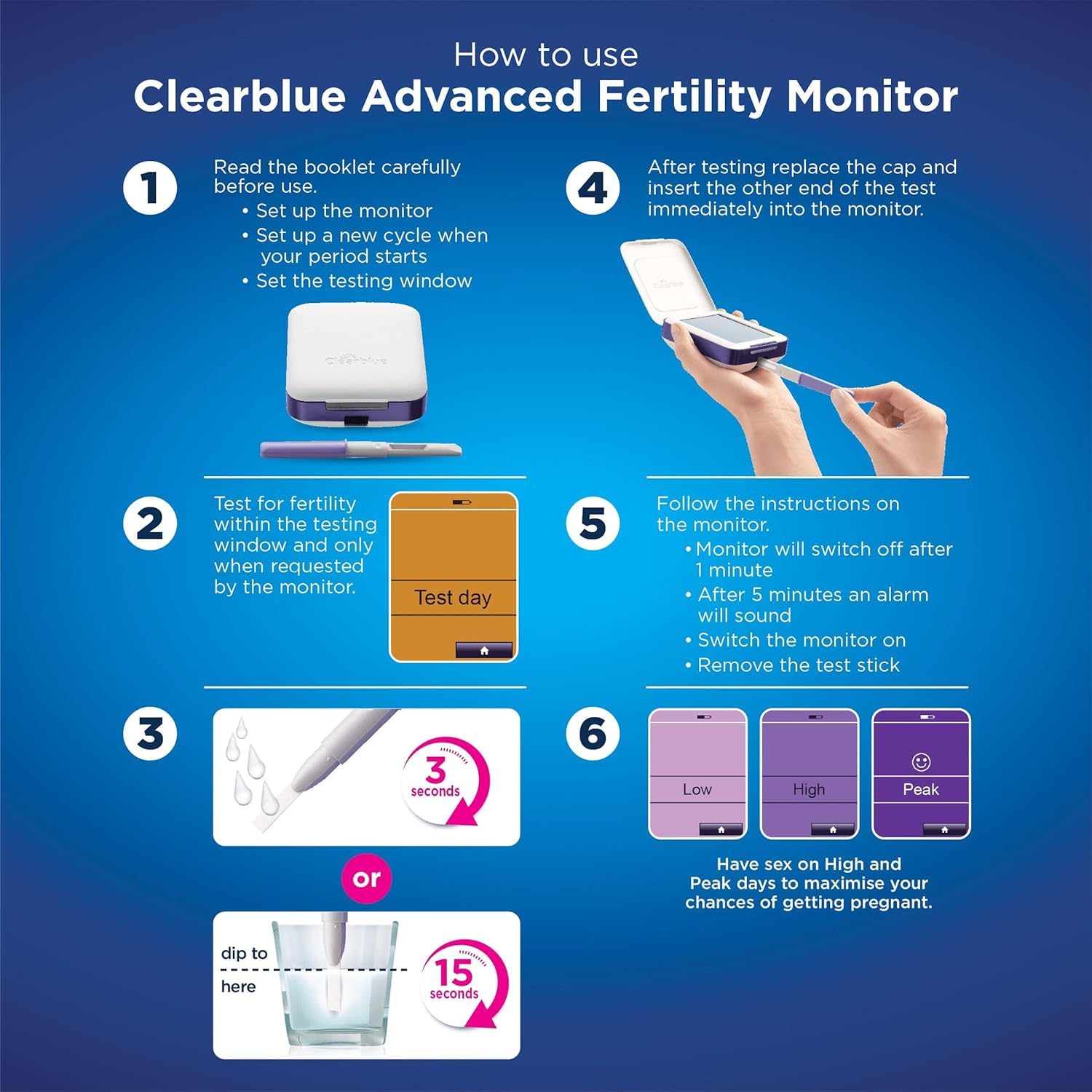 How to use
Clearblue Advanced Fertility Monitor

1

Read the booklet carefully before use.
• Set up the monitor
• Set up a new cycle when your period starts
• Set the testing window

Clearblue

2

Test for fertility within the testing window and only when requested by the monitor.

Test day

3

3 seconds

or

dip to here

15 seconds

4

After testing replace the cap and insert the other end of the test immediately into the monitor.

Clearblue

5

Follow the instructions on the monitor.
• Monitor will switch off after 1 minute
• After 5 minutes an alarm will sound
• Switch the monitor on
• Remove the test stick

6

Low

High

Peak

Have sex on High and Peak days to maximise your chances of getting pregnant.